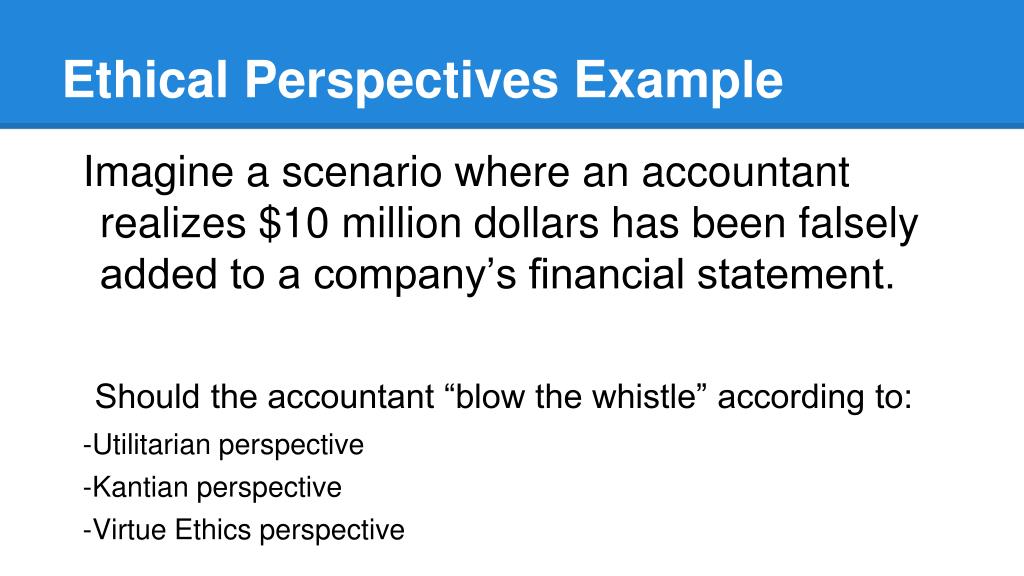 Ethical Perspectives Example

Imagine a scenario where an accountant realizes \$10 million dollars has been falsely added to a company’s financial statement.

Should the accountant “blow the whistle” according to:

-Utilitarian perspective

-Kantian perspective

-Virtue Ethics perspective